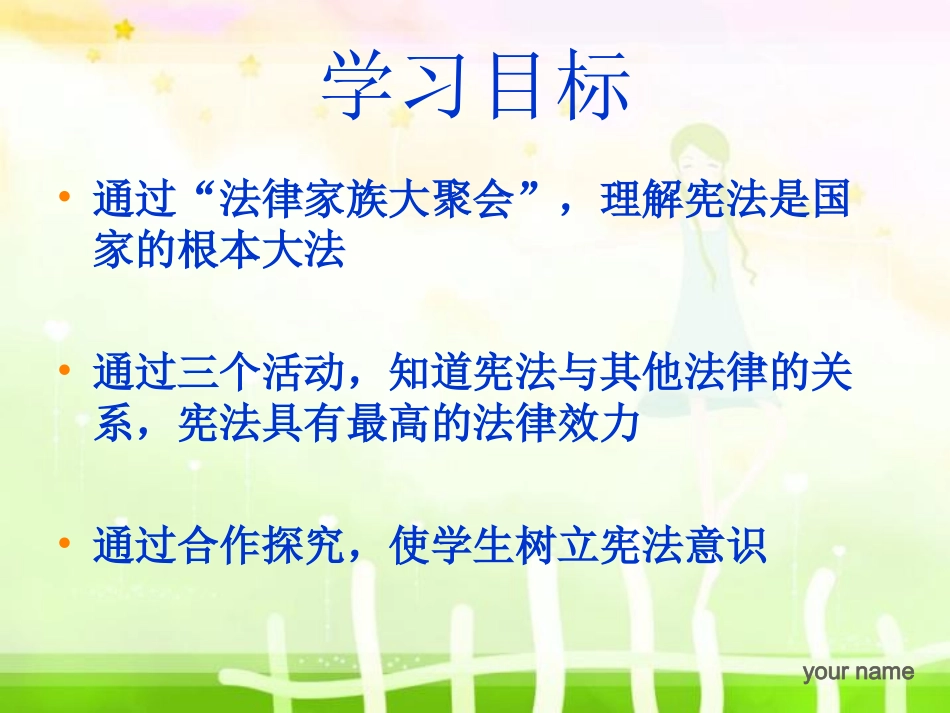 学习目标

• 通过“法律家族大聚会”，理解宪法是国家的根本大法

• 通过三个活动，知道宪法与其他法律的关系，宪法具有最高的法律效力

• 通过合作探究，使学生树立宪法意识

your name